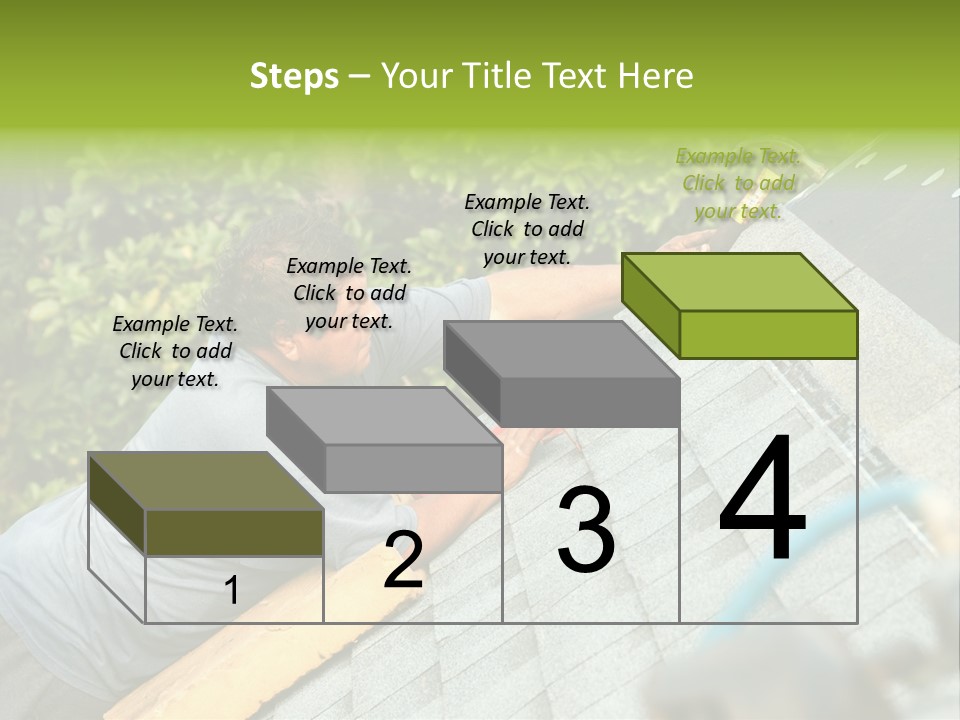 Steps – Your Title Text Here

Example Text. Click to add your text.

Example Text. Click to add your text.

Example Text. Click to add your text.

Example Text. Click to add your text.

1

2

3

4